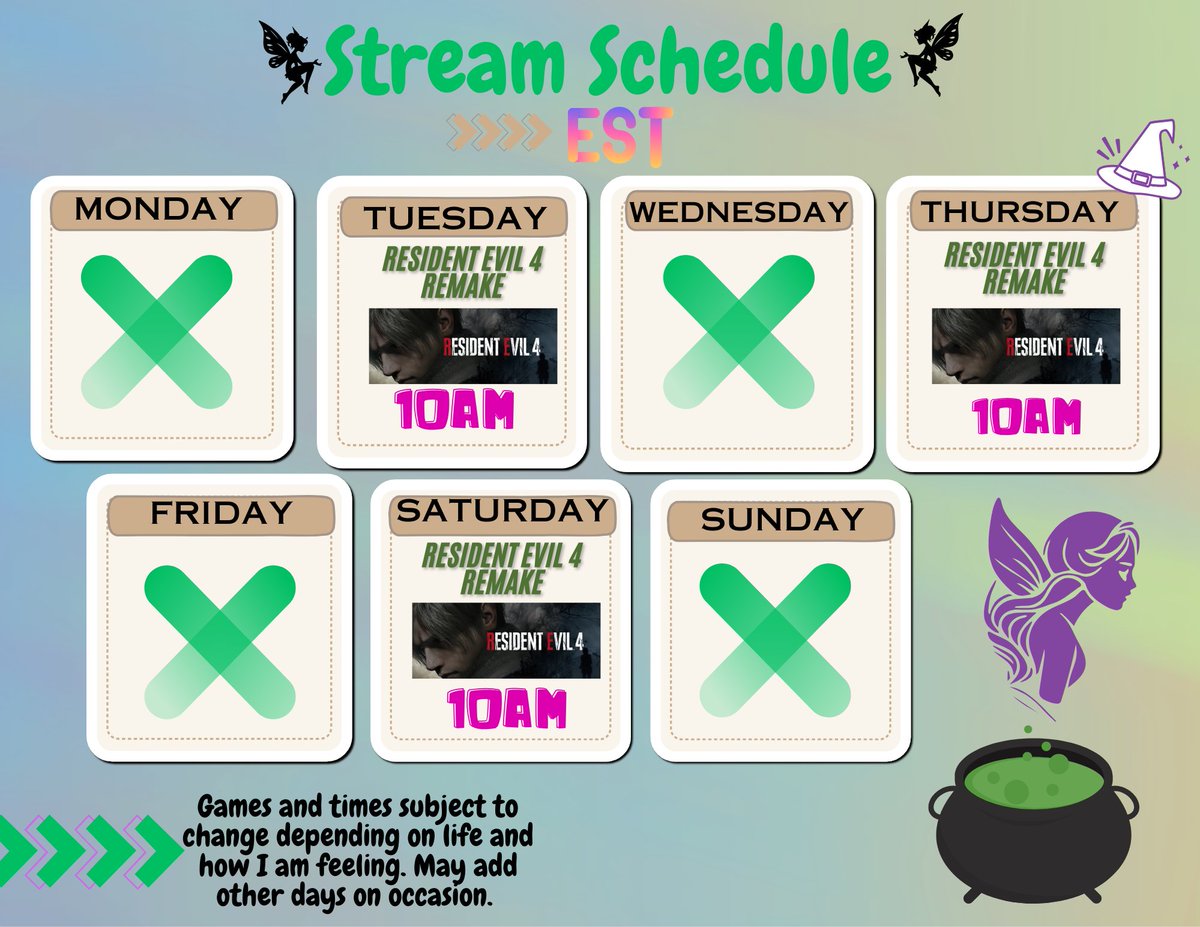 Stream Schedule
EST

MONDAY

TUESDAY
RESIDENT EVIL 4 REMAKE
RESIDENT EVIL 4
10AM

WEDNESDAY

THURSDAY
RESIDENT EVIL 4 REMAKE
RESIDENT EVIL 4
10AM

FRIDAY

SATURDAY
RESIDENT EVIL 4 REMAKE
RESIDENT EVIL 4
10AM

SUNDAY

Games and times subject to change depending on life and how I am feeling. May add other days on occasion.